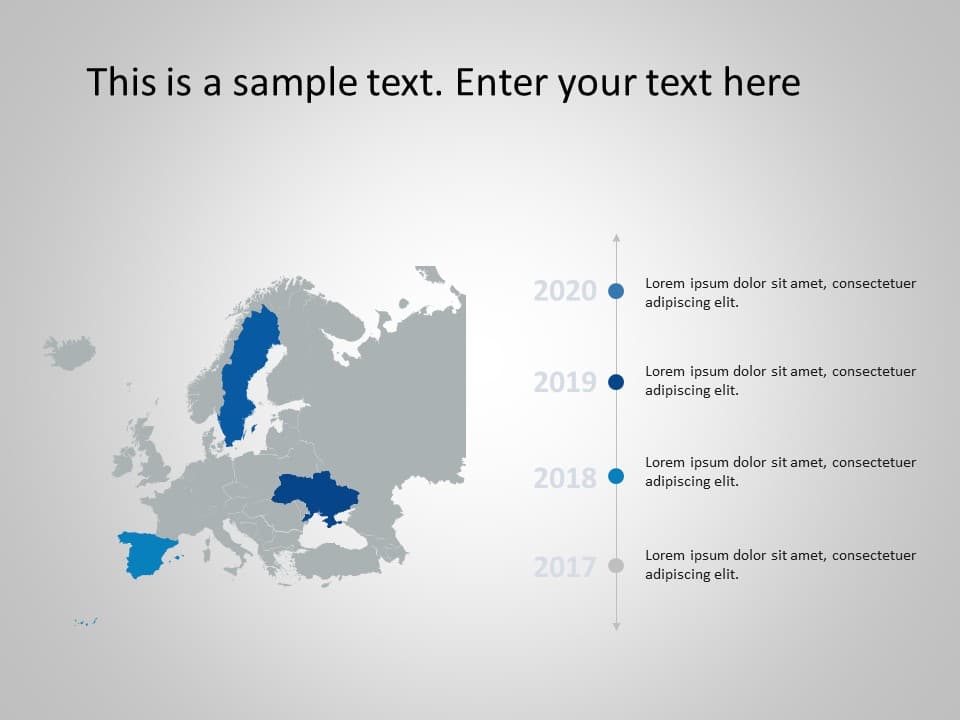 This is a sample text. Enter your text here

2020 Lorem ipsum dolor sit amet, consectetuer adipiscing elit.

2019 Lorem ipsum dolor sit amet, consectetuer adipiscing elit.

2018 Lorem ipsum dolor sit amet, consectetuer adipiscing elit.

2017 Lorem ipsum dolor sit amet, consectetuer adipiscing elit.